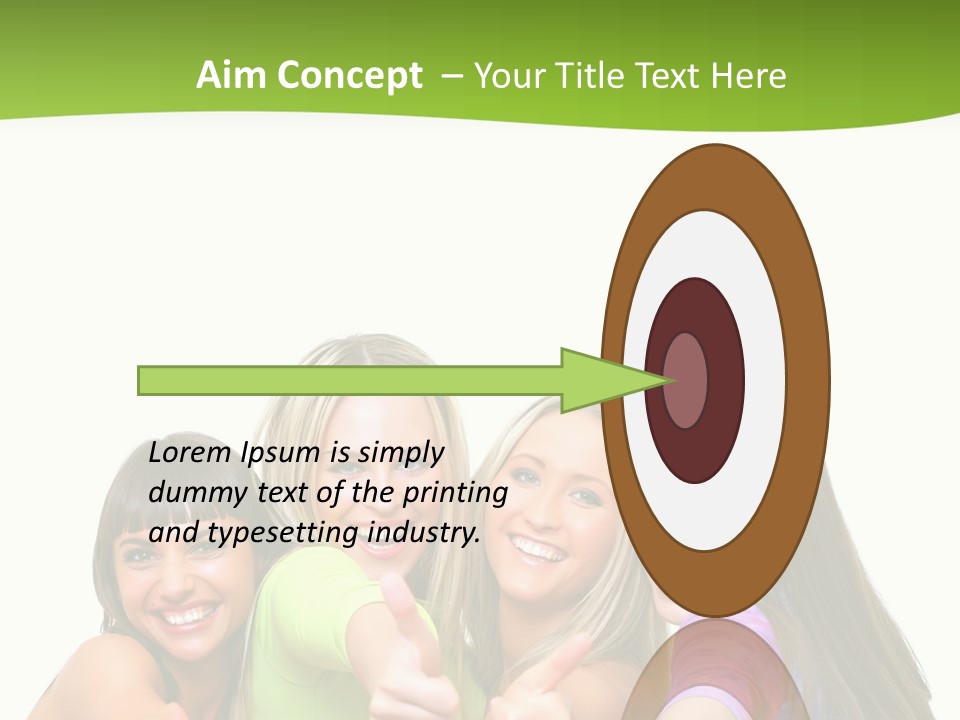 Aim Concept – Your Title Text Here

Lorem Ipsum is simply dummy text of the printing and typesetting industry.